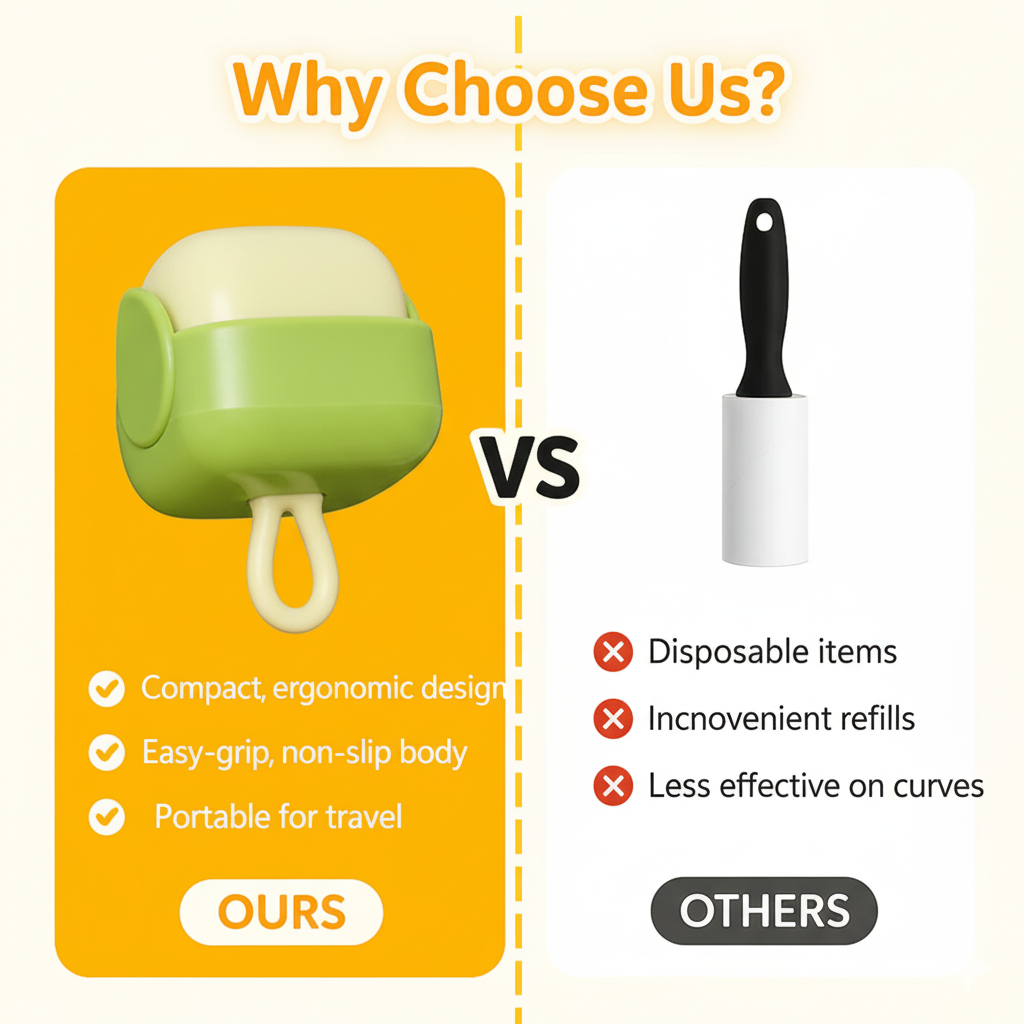 Why Choose Us?

VS

Compact, ergonomic design
Easy-grip, non-slip body
Portable for travel

OURS

Disposable items
Incnovenient refills
Less effective on curves

OTHERS